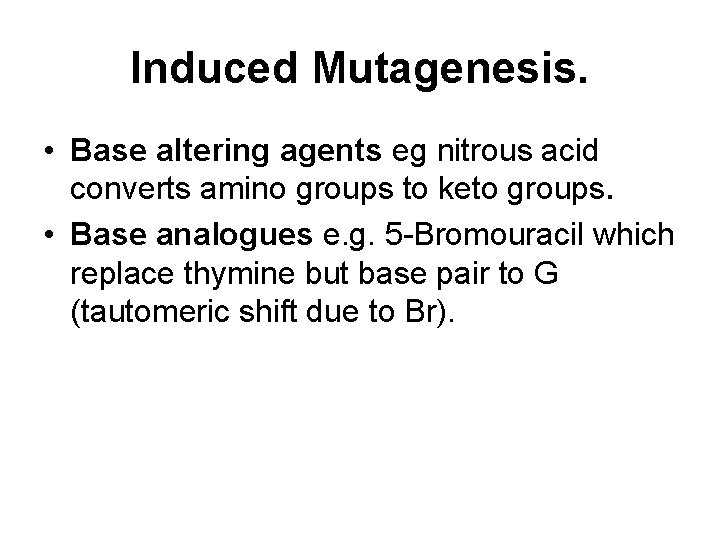 Induced Mutagenesis.

• Base altering agents eg nitrous acid converts amino groups to keto groups.

• Base analogues e.g. 5-Bromouracil which replace thymine but base pair to G (tautomeric shift due to Br).